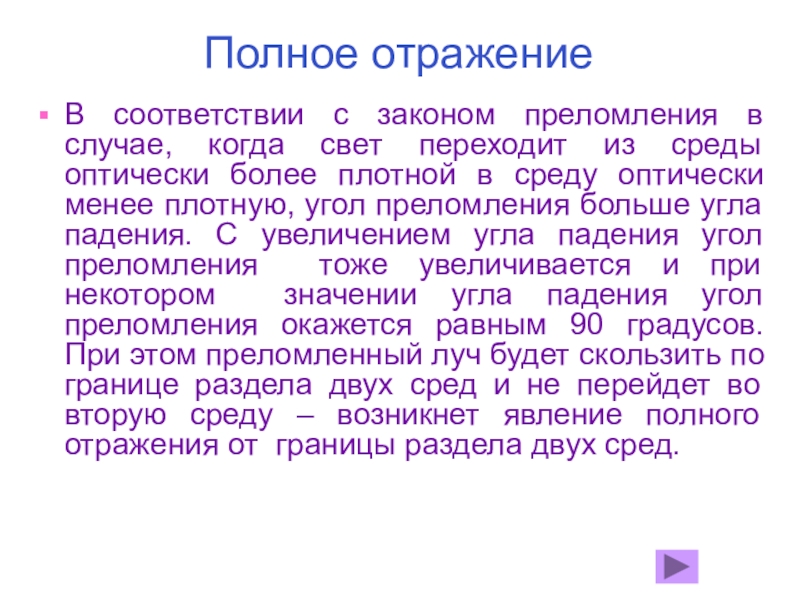 Полное отражение

В соответствии с законом преломления в случае, когда свет переходит из среды оптически более плотной в среду оптически менее плотную, угол преломления больше угла падения. С увеличением угла падения угол преломления тоже увеличивается и при некотором значении угла падения угол преломления окажется равным 90 градусов. При этом преломленный луч будет скользить по границе раздела двух сред и не перейдет во вторую среду – возникнет явление полного отражения от границы раздела двух сред.